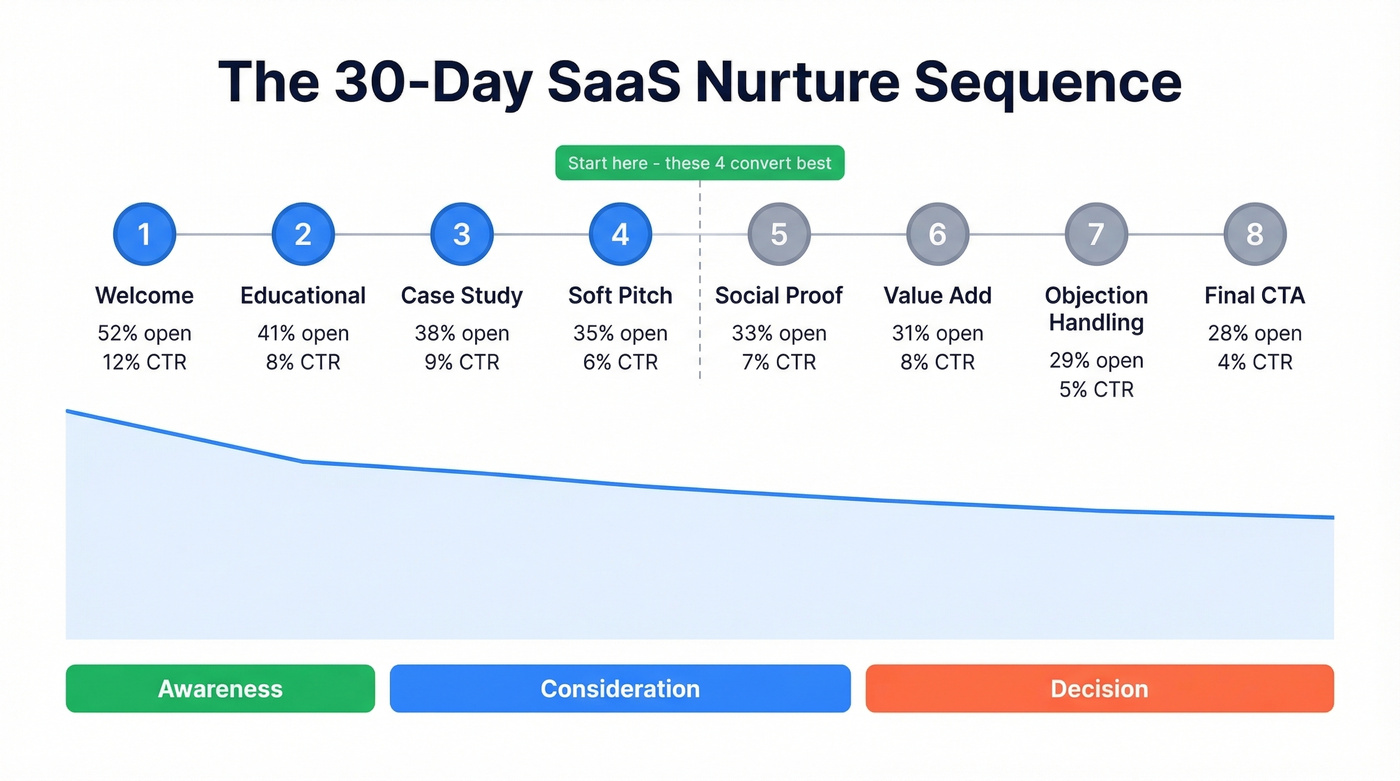 The 30-Day SaaS Nurture Sequence

Start here - these 4 convert best

1
Welcome
52% open
12% CTR

2
Educational
41% open
8% CTR

3
Case Study
38% open
9% CTR

4
Soft Pitch
35% open
6% CTR

5
Social Proof
33% open
7% CTR

6
Value Add
31% open
8% CTR

7
Objection Handling
29% open
5% CTR

8
Final CTA
28% open
4% CTR

Awareness

Consideration

Decision